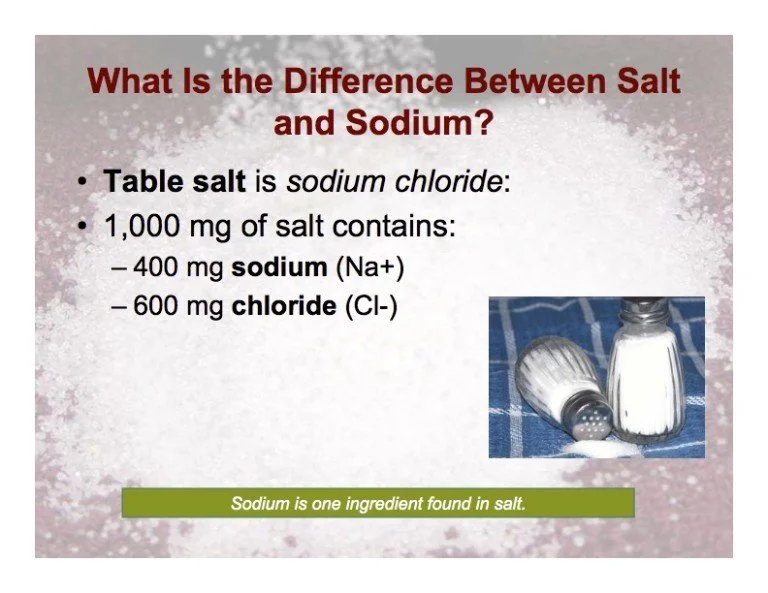 What Is the Difference Between Salt and Sodium?

• Table salt is sodium chloride:
• 1,000 mg of salt contains:
– 400 mg sodium (Na+)
– 600 mg chloride (Cl-)

Sodium is one ingredient found in salt.